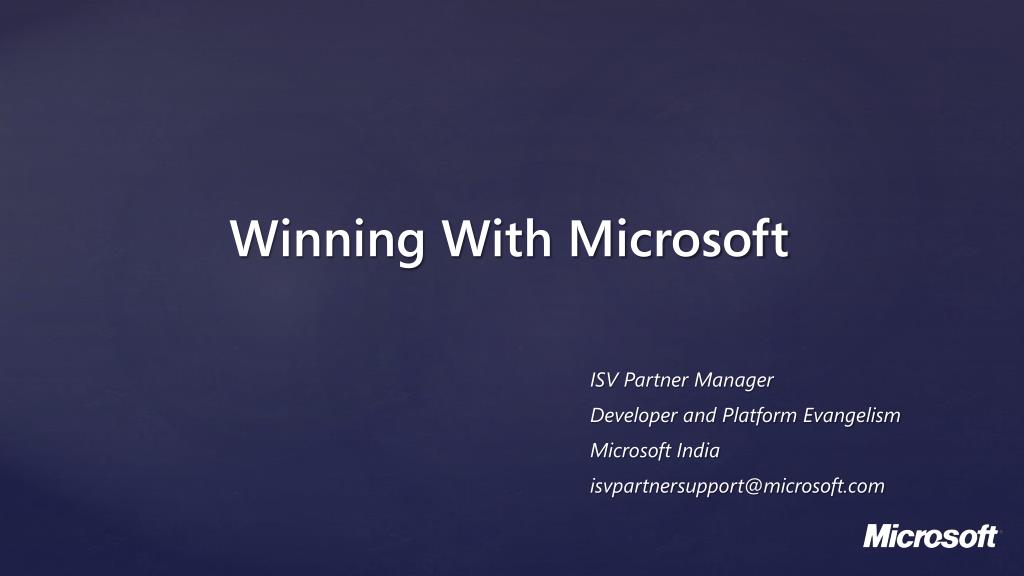 Winning With Microsoft

ISV Partner Manager
Developer and Platform Evangelism
Microsoft India
isvpartnersupport@microsoft.com

Microsoft